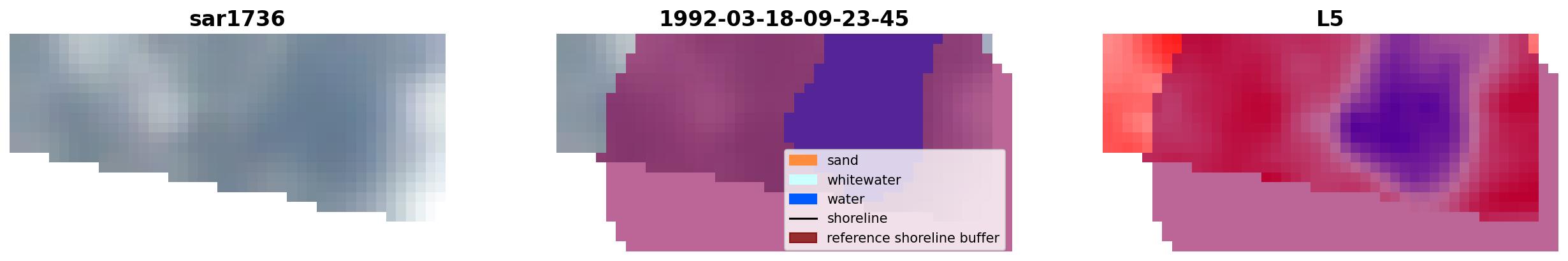 sar1736

1992-03-18-09-23-45

sand
whitewater
water
shoreline
reference shoreline buffer

L5